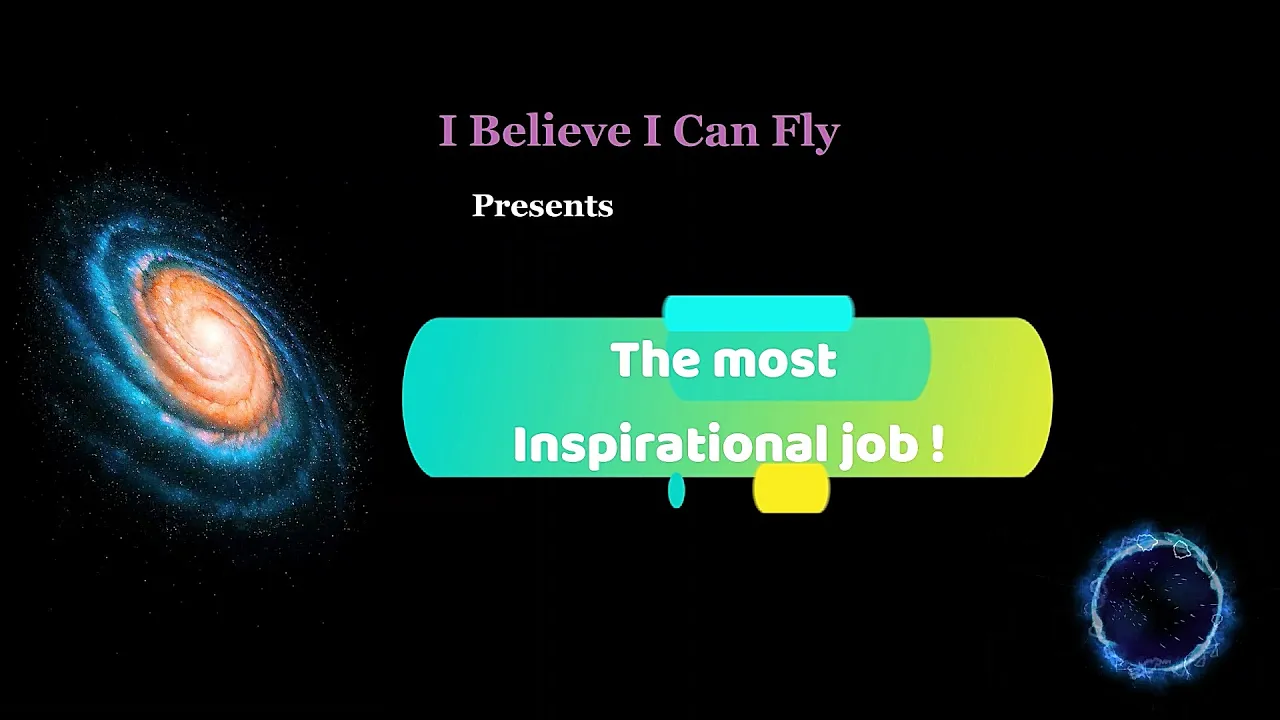 I Believe I Can Fly

Presents

The most
Inspirational job !